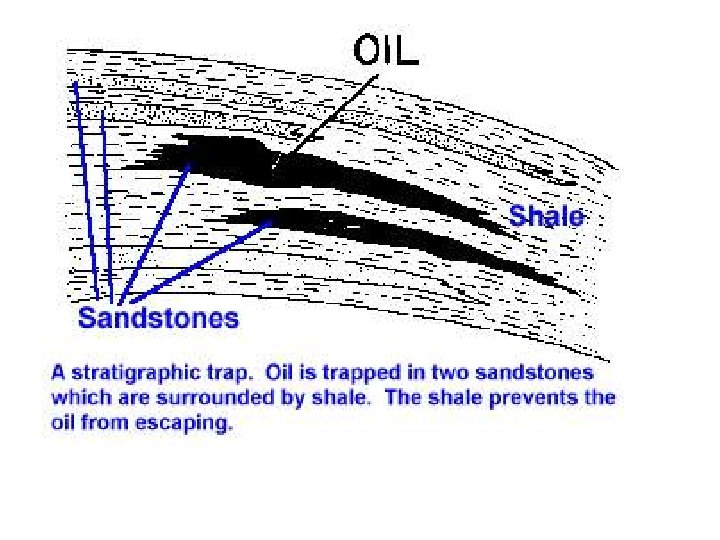 OIL

Shale

Sandstones

A stratigraphic trap. Oil is trapped in two sandstones which are surrounded by shale. The shale prevents the oil from escaping.